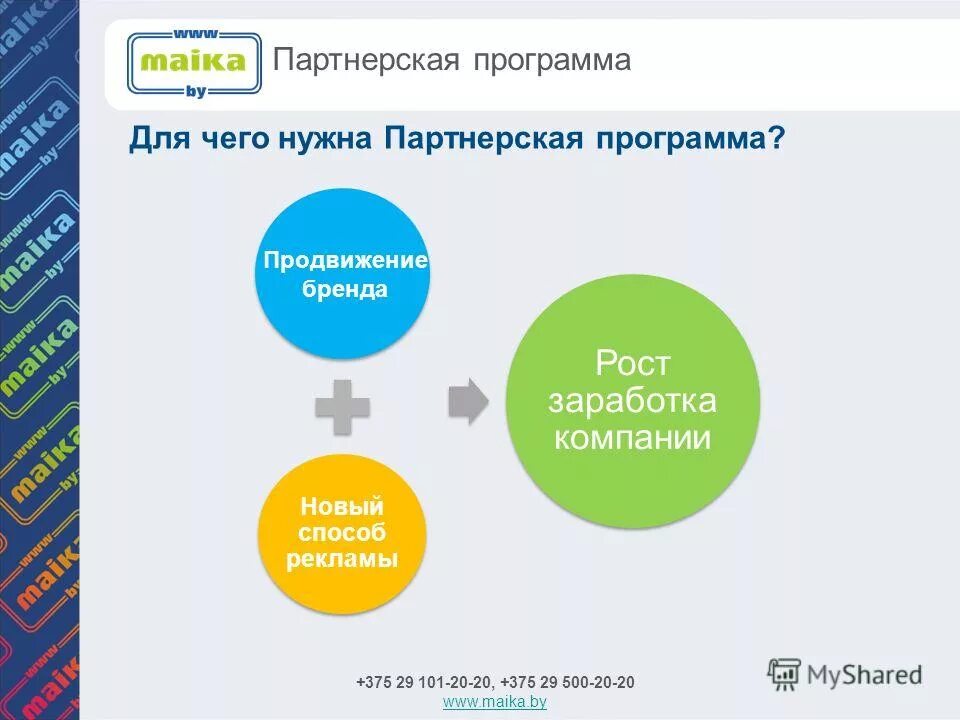 www
maika
by

Партнерская программа

Для чего нужна Партнерская программа?

Продвижение бренда

Новый способ рекламы

Рост заработка компании

+375 29 101-20-20, +375 29 500-20-20
www.maika.by

MyShared